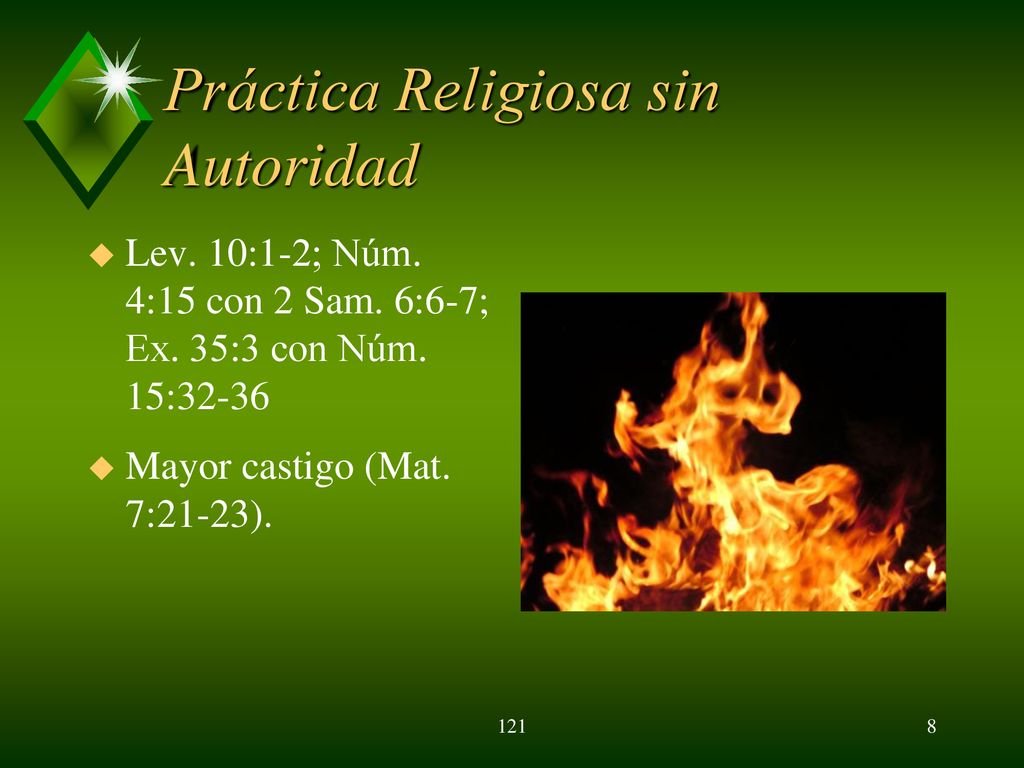 Práctica Religiosa sin Autoridad

Lev. 10:1-2; Núm. 4:15 con 2 Sam. 6:6-7; Ex. 35:3 con Núm. 15:32-36

Mayor castigo (Mat. 7:21-23).

121

8